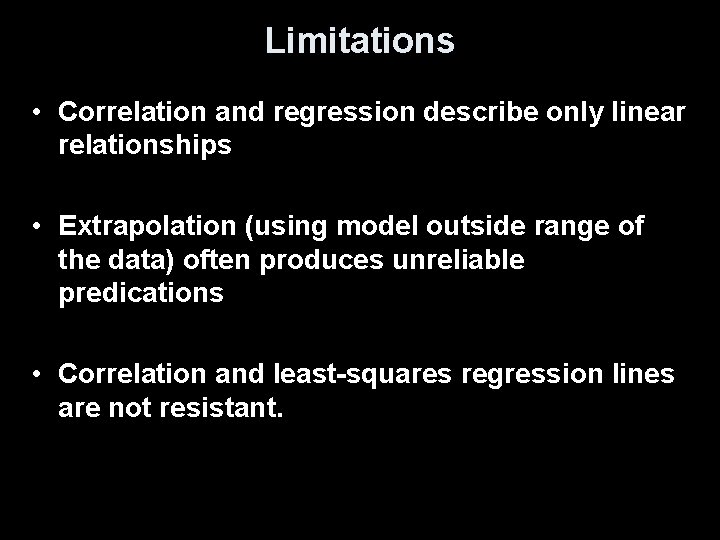 Limitations

• Correlation and regression describe only linear relationships

• Extrapolation (using model outside range of the data) often produces unreliable predications

• Correlation and least-squares regression lines are not resistant.